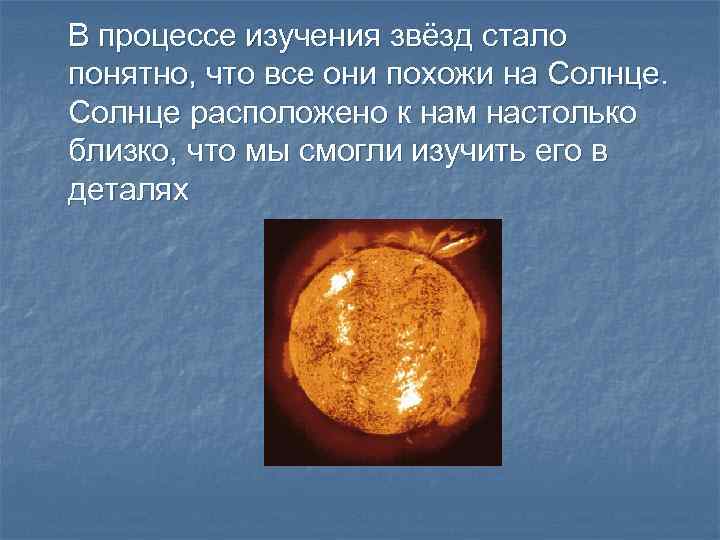 В процессе изучения звёзд стало понятно, что все они похожи на Солнце. Солнце расположено к нам настолько близко, что мы смогли изучить его в деталях